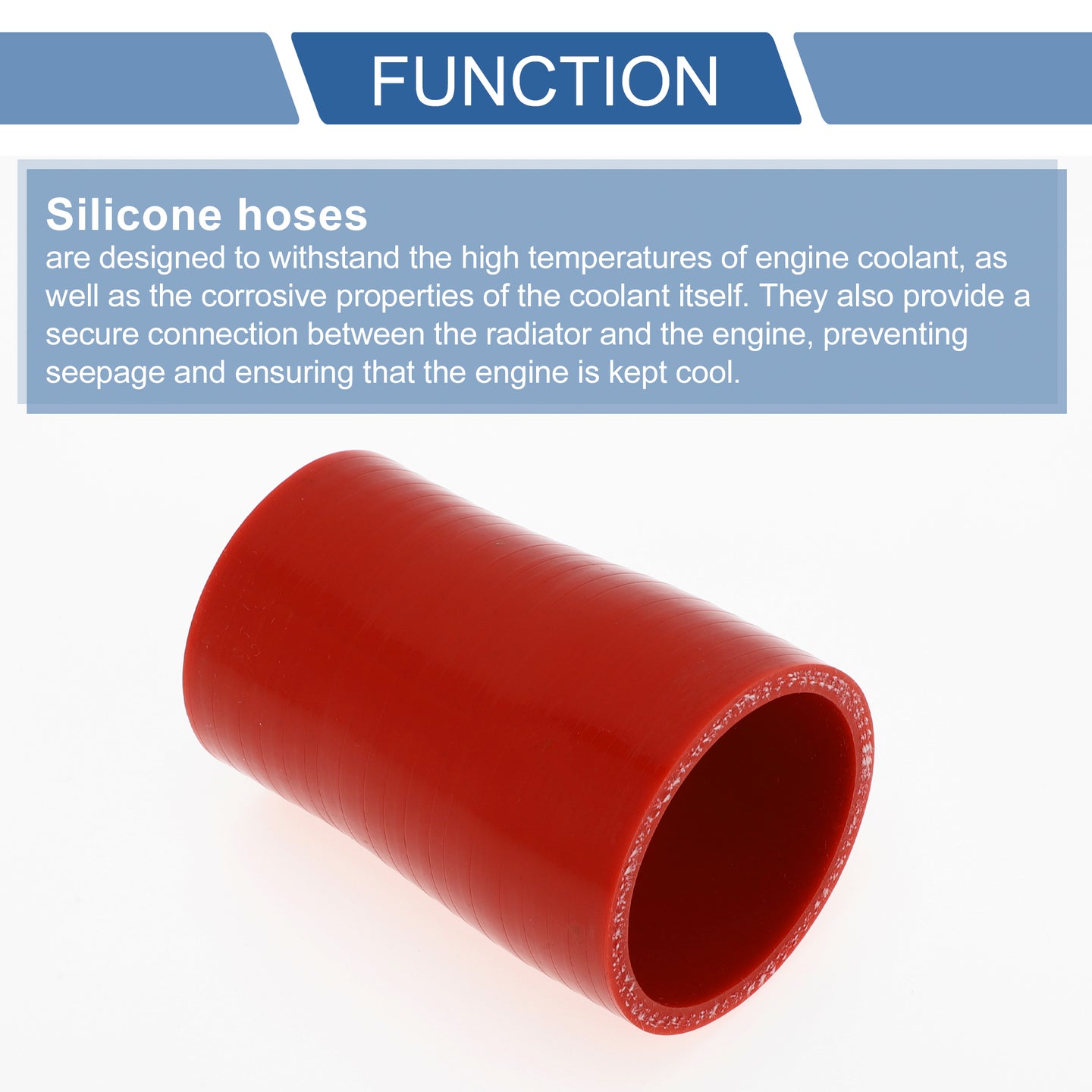 FUNCTION

Silicone hoses
are designed to withstand the high temperatures of engine coolant, as well as the corrosive properties of the coolant itself. They also provide a secure connection between the radiator and the engine, preventing seepage and ensuring that the engine is kept cool.